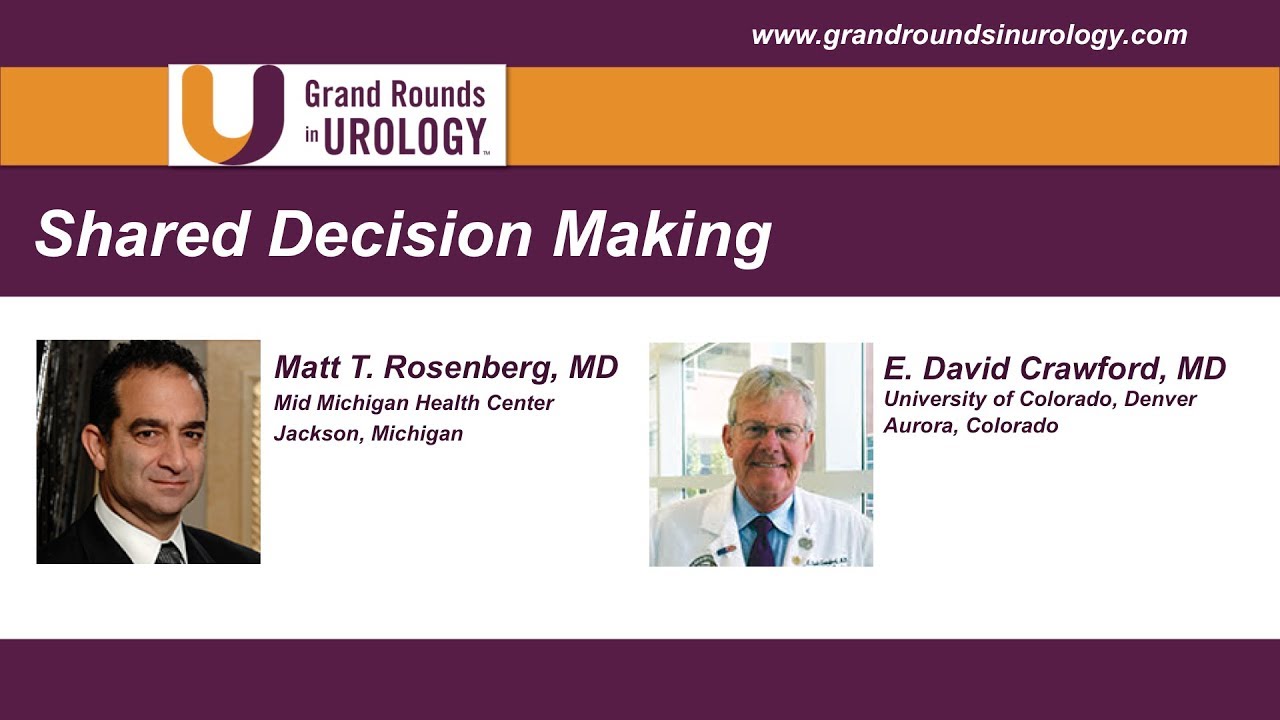 www.grandroundsinurology.com

Grand Rounds in UROLOGY™

Shared Decision Making

Matt T. Rosenberg, MD
Mid Michigan Health Center
Jackson, Michigan

E. David Crawford, MD
University of Colorado, Denver
Aurora, Colorado